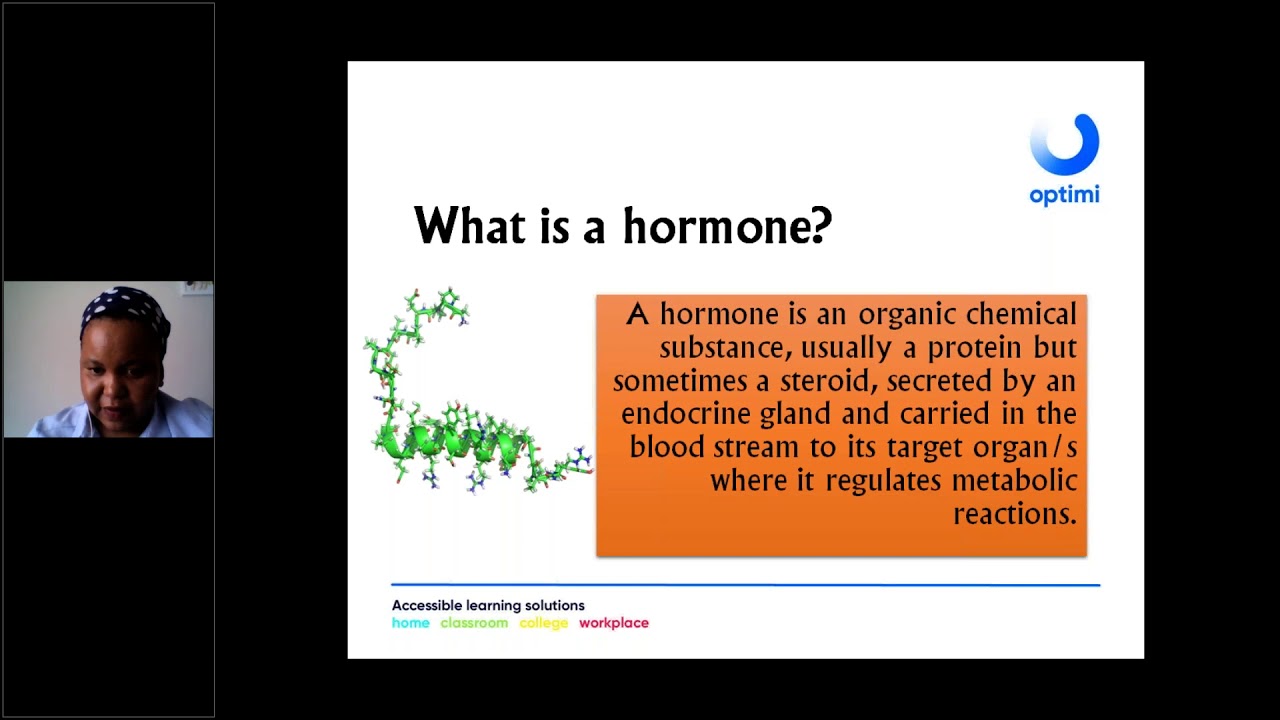 optimi

What is a hormone?

A hormone is an organic chemical substance, usually a protein but sometimes a steroid, secreted by an endocrine gland and carried in the blood stream to its target organ/s where it regulates metabolic reactions.

Accessible learning solutions
home classroom college workplace